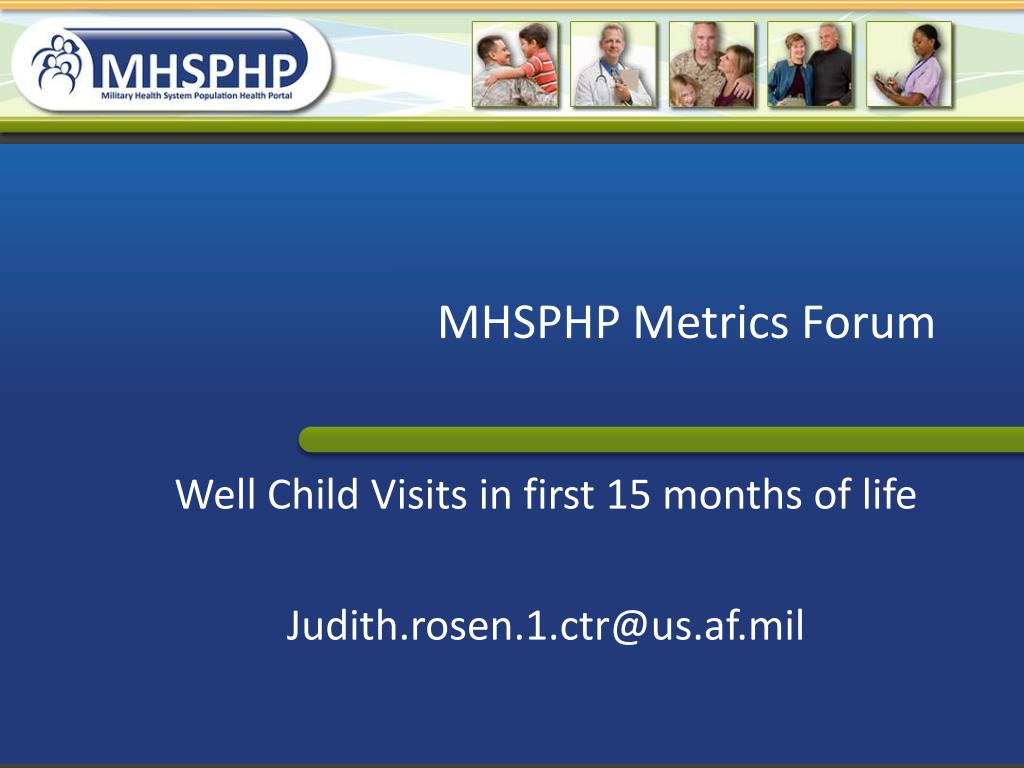 MHSPHP
Military Health System Population Health Portal

MHSPHP Metrics Forum

Well Child Visits in first 15 months of life

Judith.rosen.1.ctr@us.af.mil